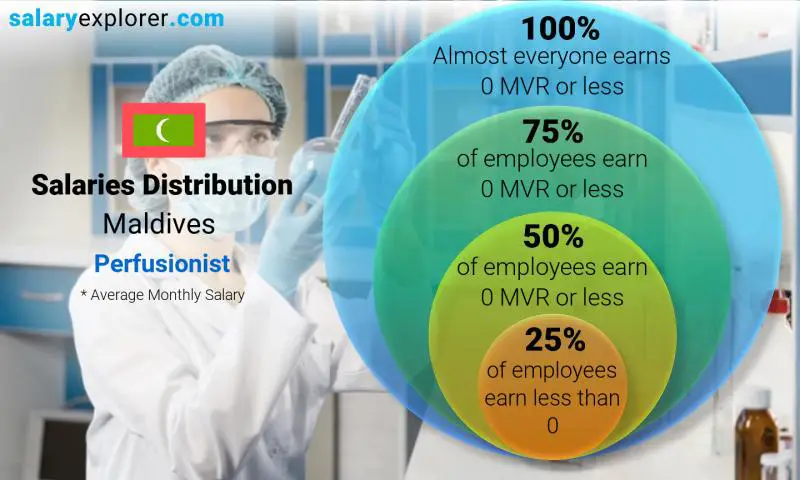 salaryexplorer.com

Salaries Distribution
Maldives
Perfusionist
* Average Monthly Salary

100%
Almost everyone earns 0 MVR or less

75%
of employees earn 0 MVR or less

50%
of employees earn 0 MVR or less

25%
of employees earn less than 0